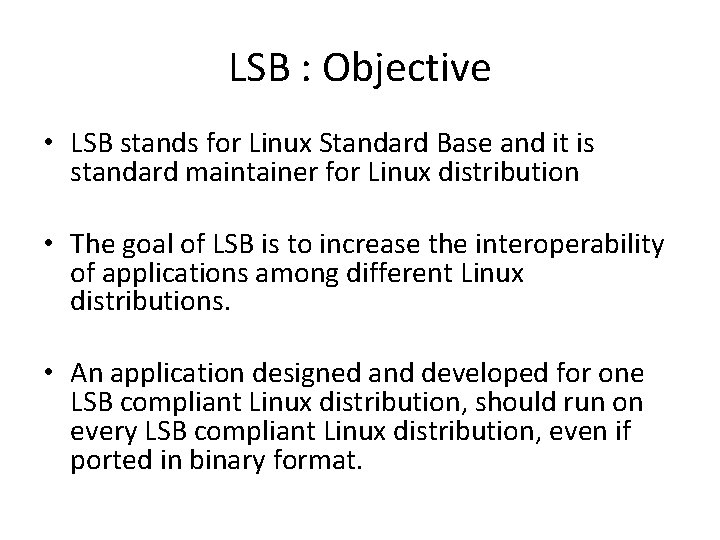 LSB : Objective

• LSB stands for Linux Standard Base and it is standard maintainer for Linux distribution

• The goal of LSB is to increase the interoperability of applications among different Linux distributions.

• An application designed and developed for one LSB compliant Linux distribution, should run on every LSB compliant Linux distribution, even if ported in binary format.